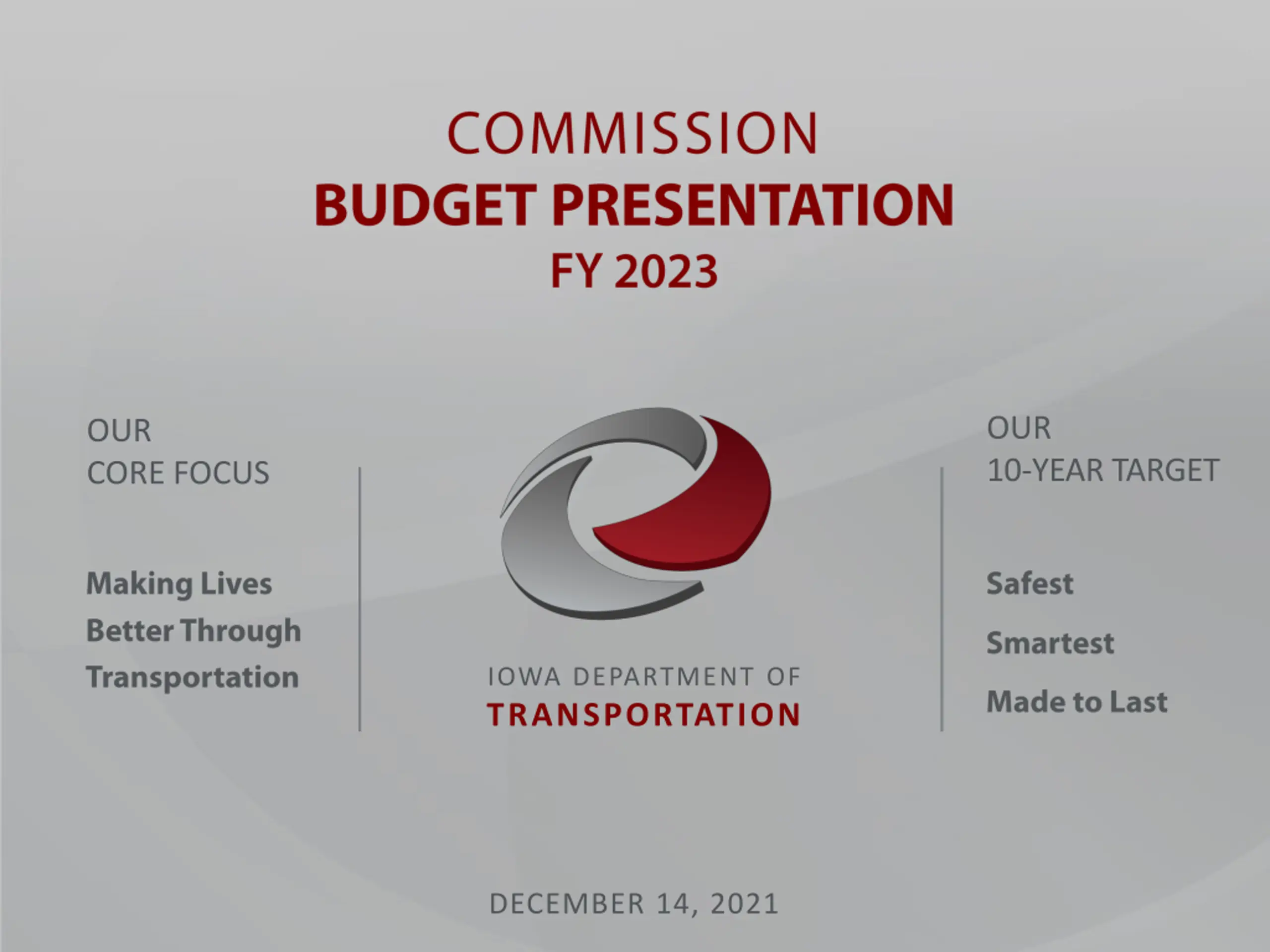 COMMISSION
BUDGET PRESENTATION
FY 2023

OUR
CORE FOCUS

Making Lives
Better Through
Transportation

IOWA DEPARTMENT OF
TRANSPORTATION

OUR
10-YEAR TARGET

Safest

Smartest

Made to Last

DECEMBER 14, 2021